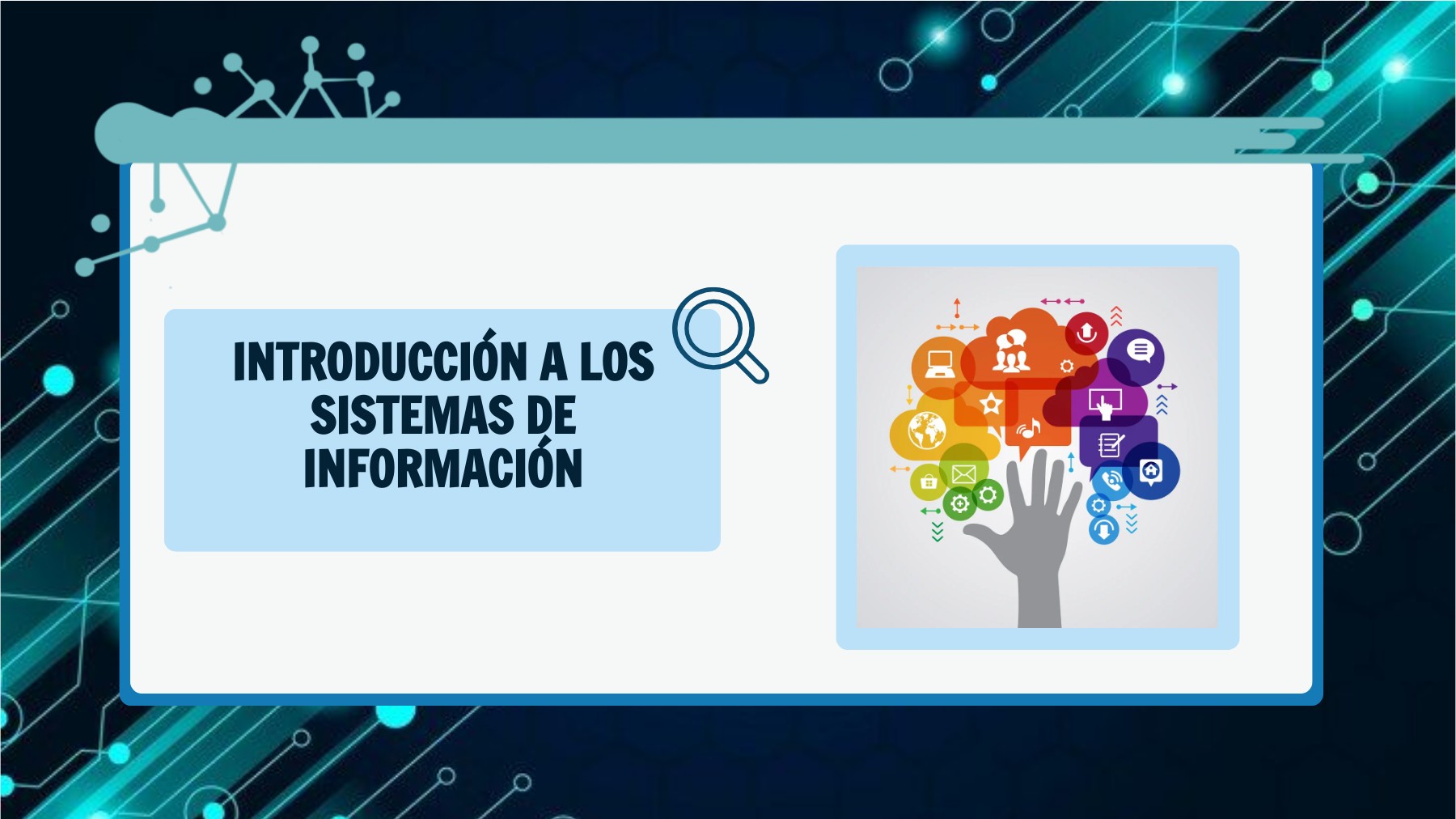 INTRODUCCIÓN A LOS SISTEMAS DE INFORMACIÓN